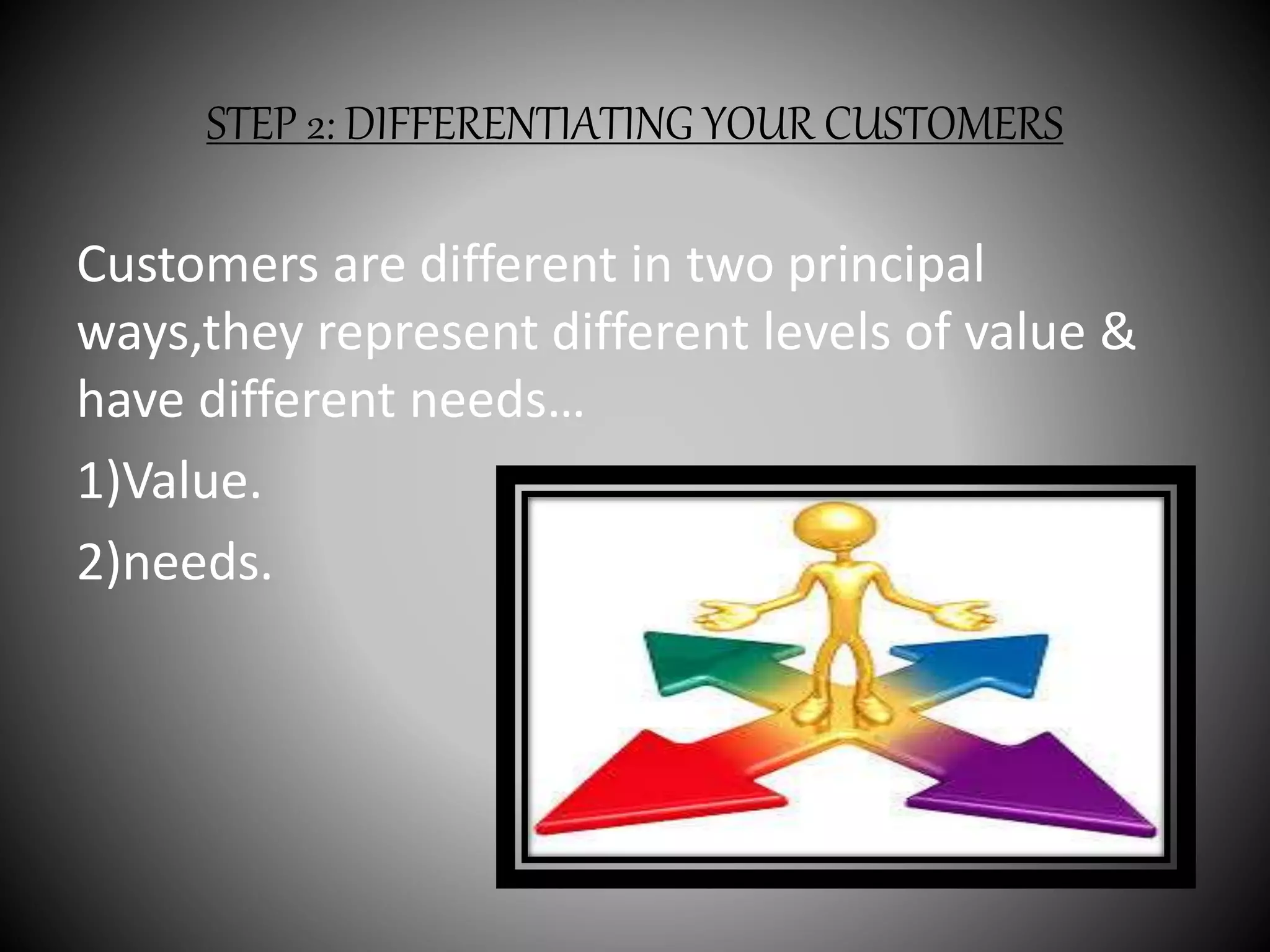 STEP 2: DIFFERENTIATING YOUR CUSTOMERS

Customers are different in two principal ways,they represent different levels of value & have different needs…

1)Value.

2)needs.